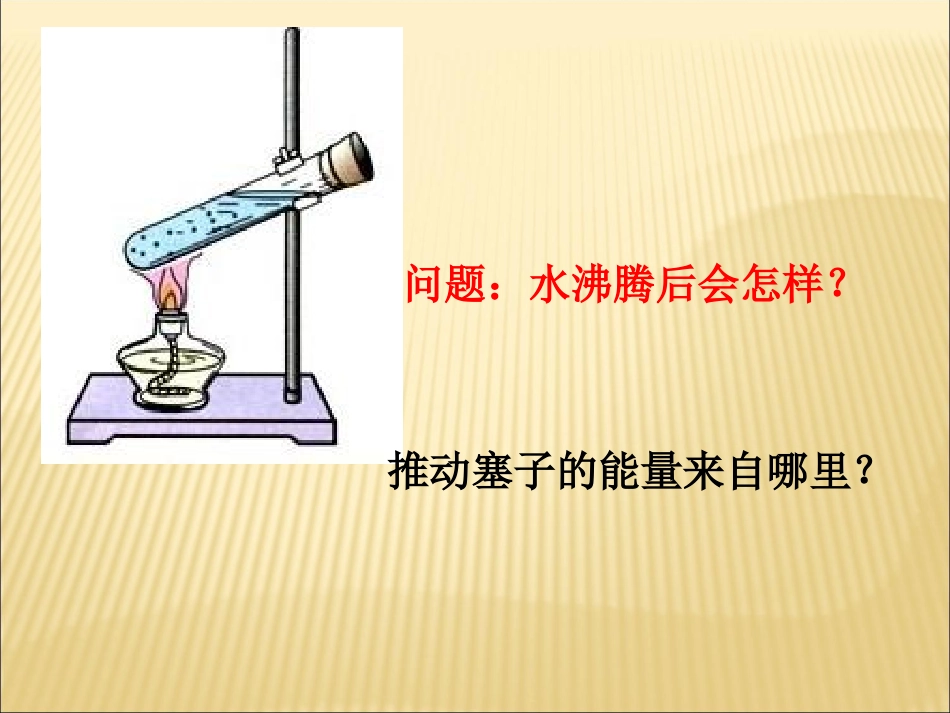 问题：水沸腾后会怎样？

推动塞子的能量来自哪里？